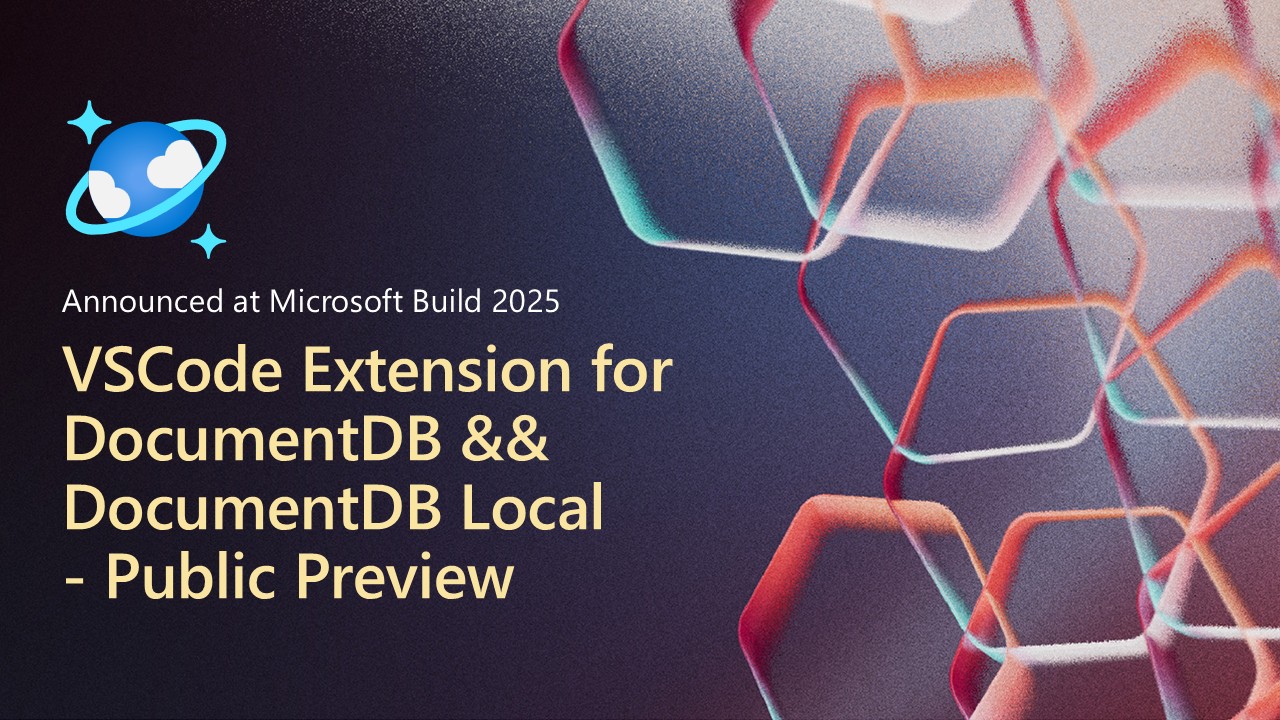 Announced at Microsoft Build 2025

VSCode Extension for DocumentDB && DocumentDB Local - Public Preview